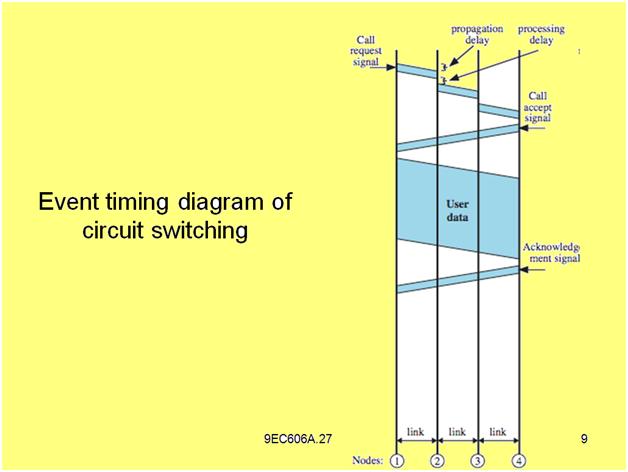 Event timing diagram of circuit switching

Call request signal

propagation delay

processing delay

Call accept signal

User data

Acknowledge ment signal

link

link

link

Nodes: 1 2 3 4

9EC606A.27

9